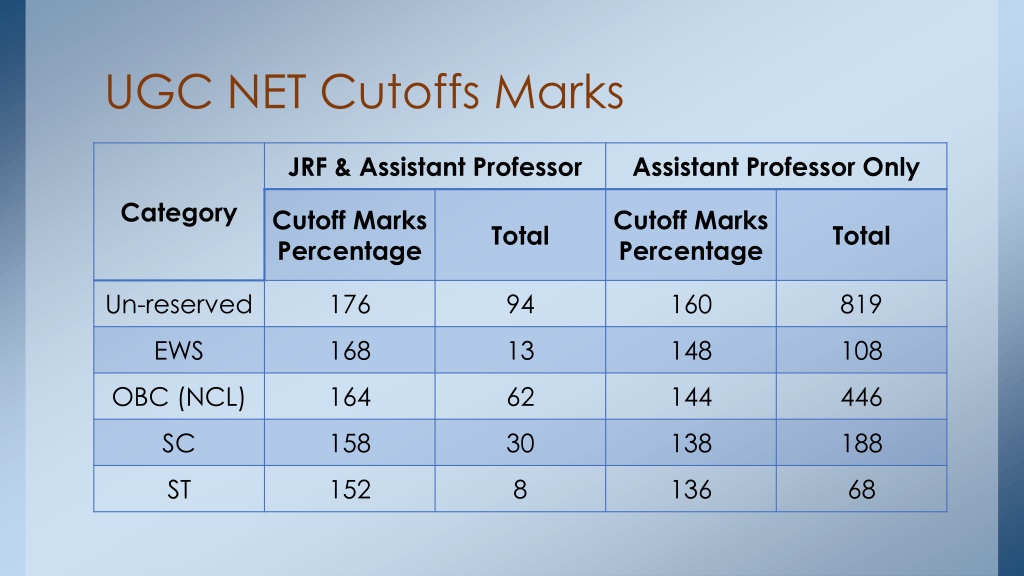 UGC NET Cutoffs Marks

| Category | JRF & Assistant Professor | | Assistant Professor Only | |
|---|---|---|---|---|
| | Cutoff Marks Percentage | Total | Cutoff Marks Percentage | Total |
| Un-reserved | 176 | 94 | 160 | 819 |
| EWS | 168 | 13 | 148 | 108 |
| OBC (NCL) | 164 | 62 | 144 | 446 |
| SC | 158 | 30 | 138 | 188 |
| ST | 152 | 8 | 136 | 68 |